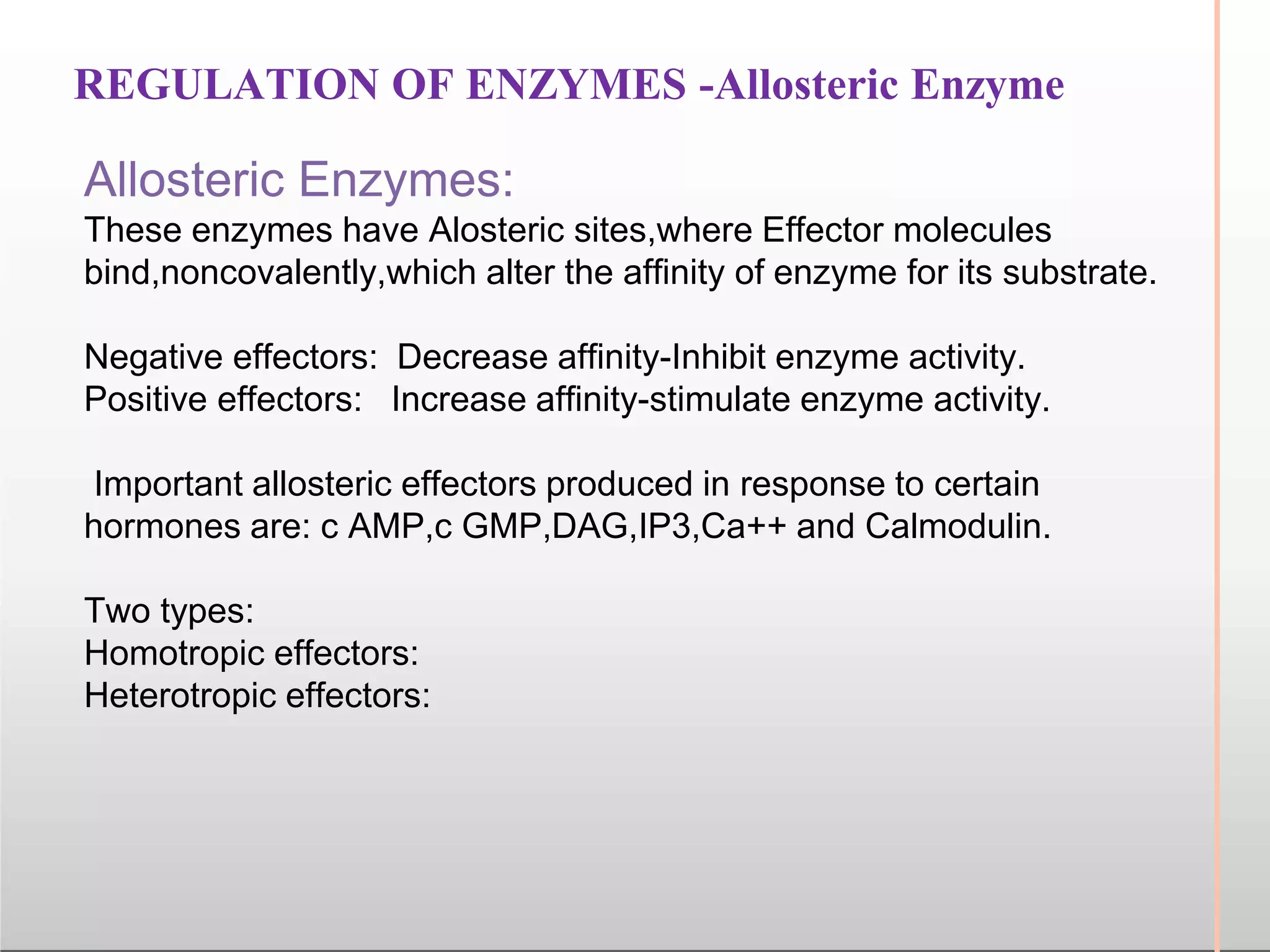 REGULATION OF ENZYMES -Allosteric Enzyme

Allosteric Enzymes:

These enzymes have Alosteric sites,where Effector molecules bind,noncovalently,which alter the affinity of enzyme for its substrate.

Negative effectors: Decrease affinity-Inhibit enzyme activity.
Positive effectors: Increase affinity-stimulate enzyme activity.

Important allosteric effectors produced in response to certain hormones are: c AMP,c GMP,DAG,IP3,Ca++ and Calmodulin.

Two types:
Homotropic effectors:
Heterotropic effectors: